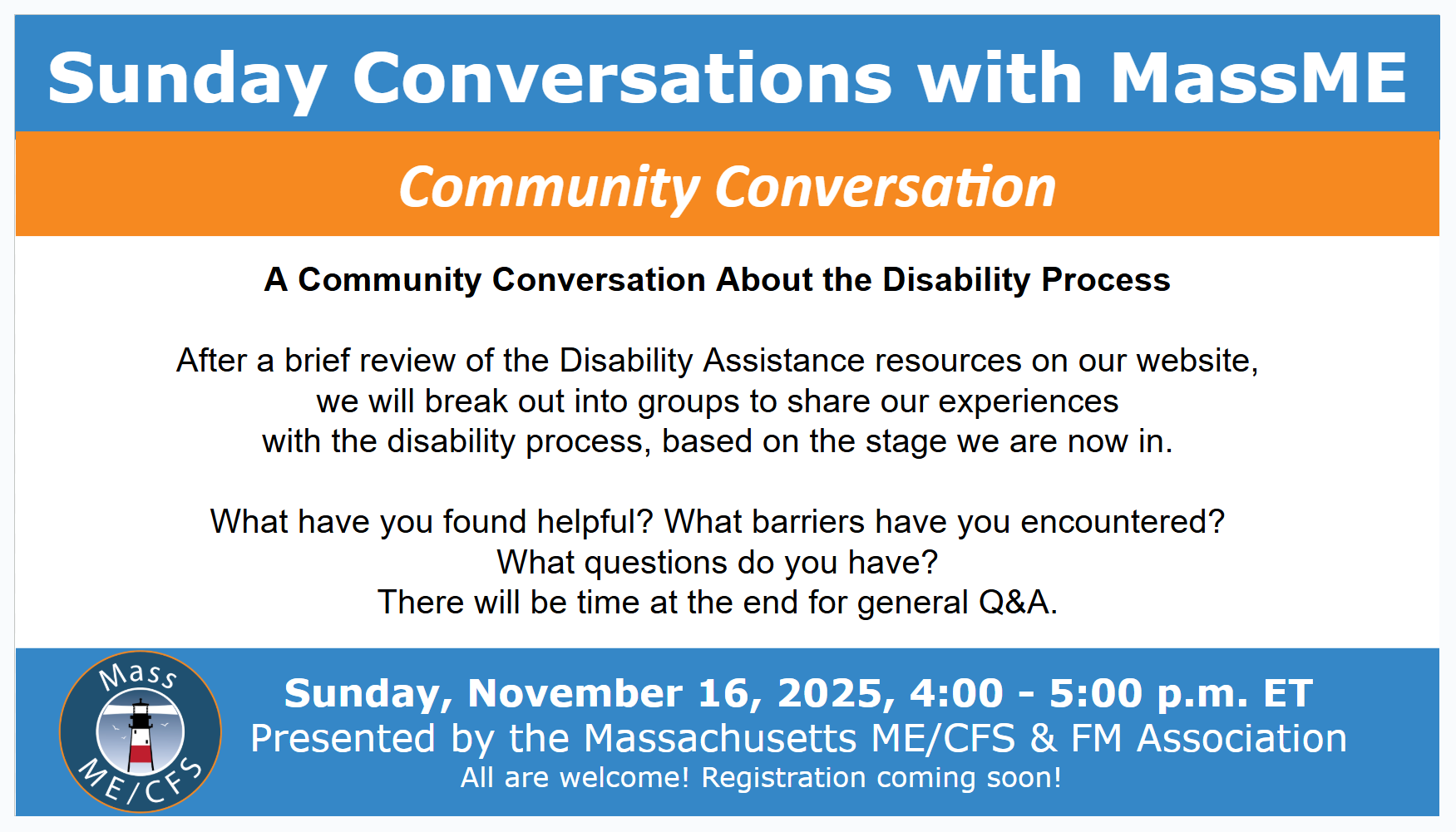 Sunday Conversations with MassME

Community Conversation

A Community Conversation About the Disability Process

After a brief review of the Disability Assistance resources on our website, we will break out into groups to share our experiences with the disability process, based on the stage we are now in.

What have you found helpful? What barriers have you encountered? What questions do you have? There will be time at the end for general Q&A.

Mass ME/CFS

Sunday, November 16, 2025, 4:00 - 5:00 p.m. ET
Presented by the Massachusetts ME/CFS & FM Association
All are welcome! Registration coming soon!